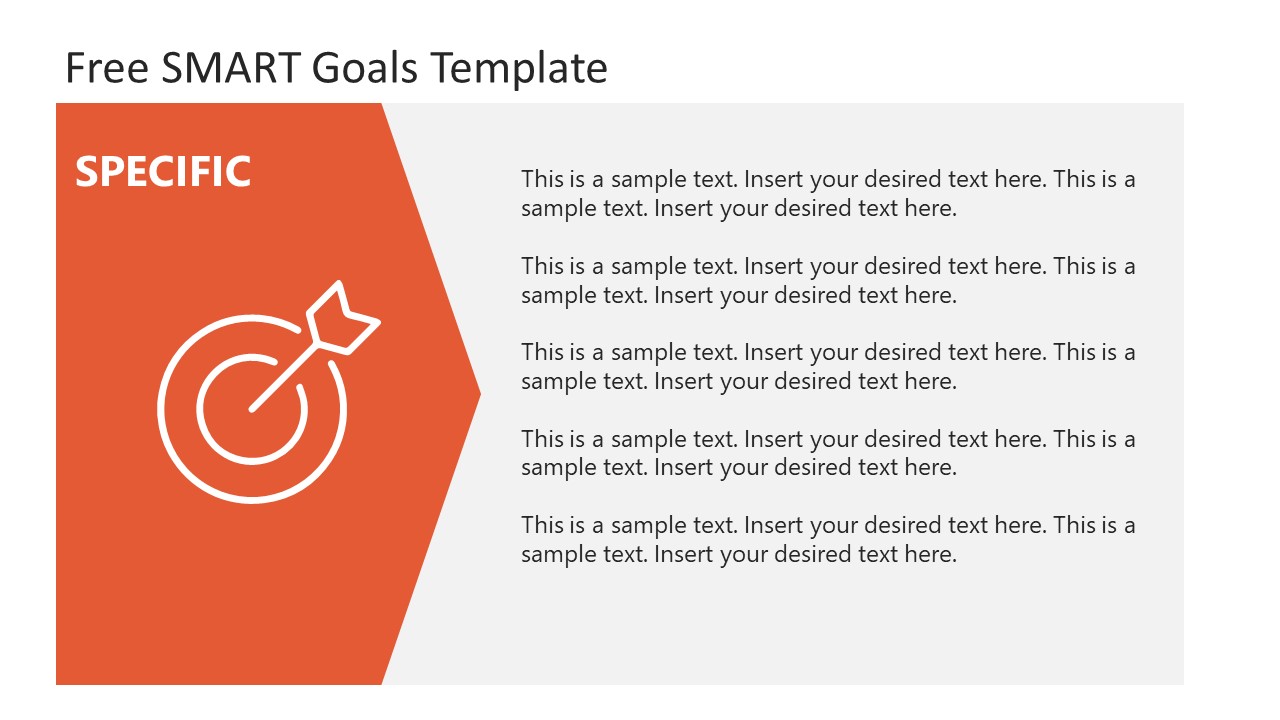 Free SMART Goals Template

SPECIFIC

This is a sample text. Insert your desired text here. This is a sample text. Insert your desired text here.

This is a sample text. Insert your desired text here. This is a sample text. Insert your desired text here.

This is a sample text. Insert your desired text here. This is a sample text. Insert your desired text here.

This is a sample text. Insert your desired text here. This is a sample text. Insert your desired text here.

This is a sample text. Insert your desired text here. This is a sample text. Insert your desired text here.